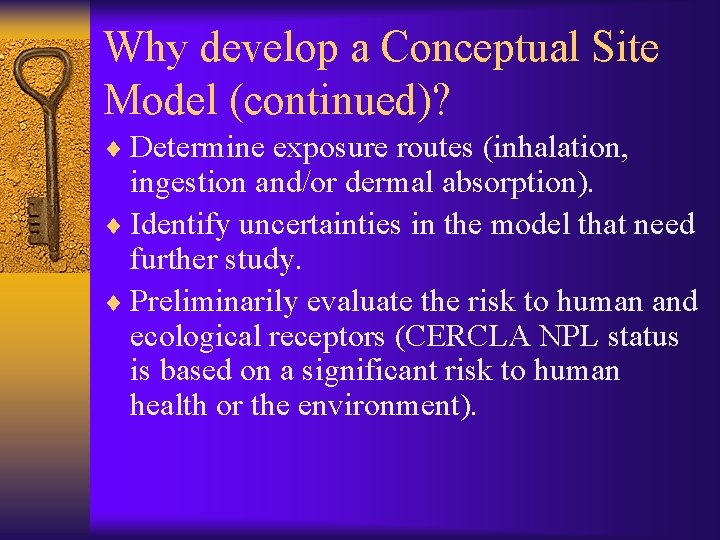 Why develop a Conceptual Site Model (continued)?

♦ Determine exposure routes (inhalation, ingestion and/or dermal absorption).

♦ Identify uncertainties in the model that need further study.

♦ Preliminarily evaluate the risk to human and ecological receptors (CERCLA NPL status is based on a significant risk to human health or the environment).